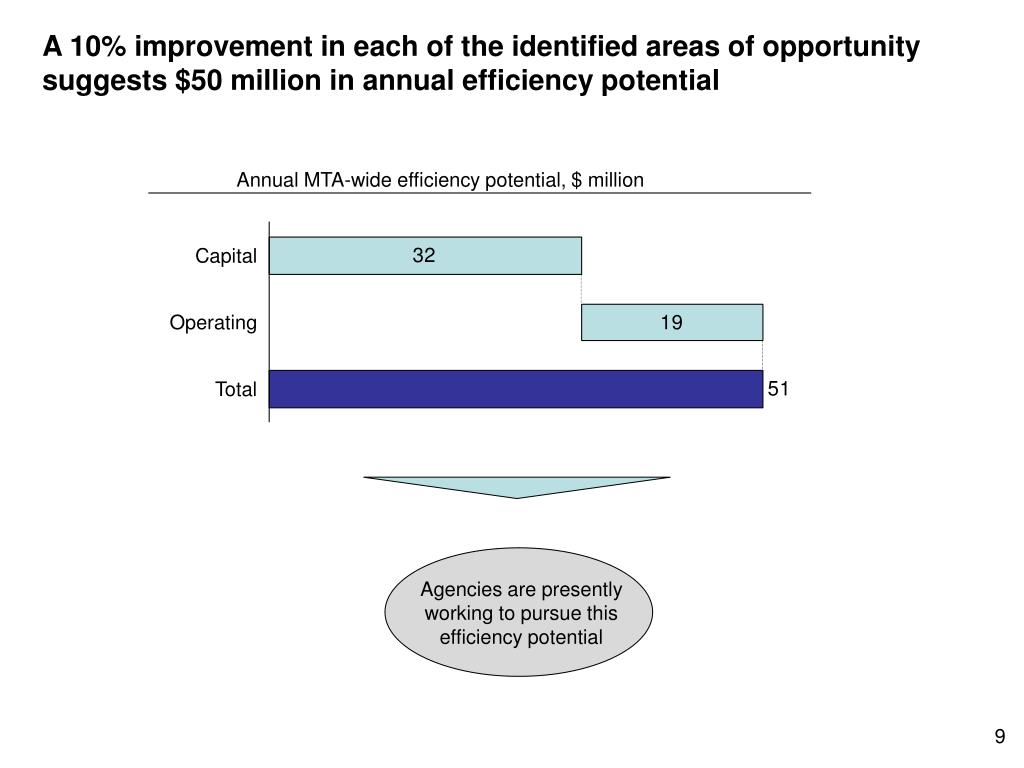 A 10% improvement in each of the identified areas of opportunity suggests $50 million in annual efficiency potential

Annual MTA-wide efficiency potential, $ million

Capital
32
Operating
19
Total
51

Agencies are presently working to pursue this efficiency potential

9